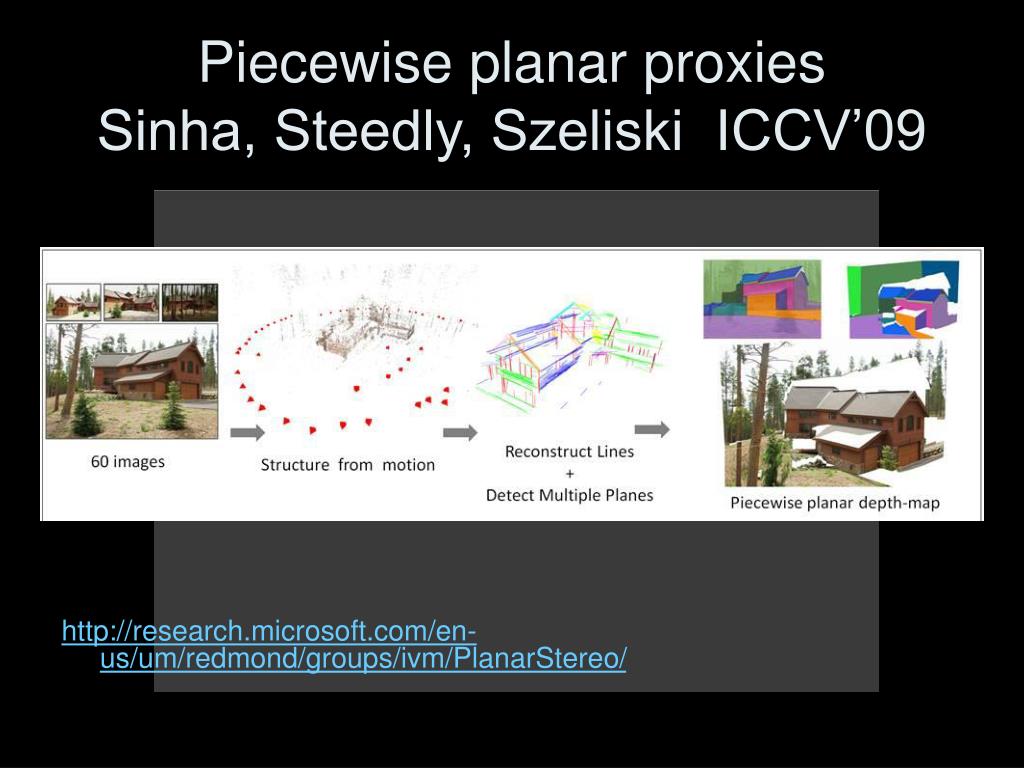 Piecewise planar proxies
Sinha, Steedly, Szeliski ICCV'09

60 images

Structure from motion

Reconstruct Lines
+
Detect Multiple Planes

Piecewise planar depth-map

http://research.microsoft.com/en-us/um/redmond/groups/ivm/PlanarStereo/